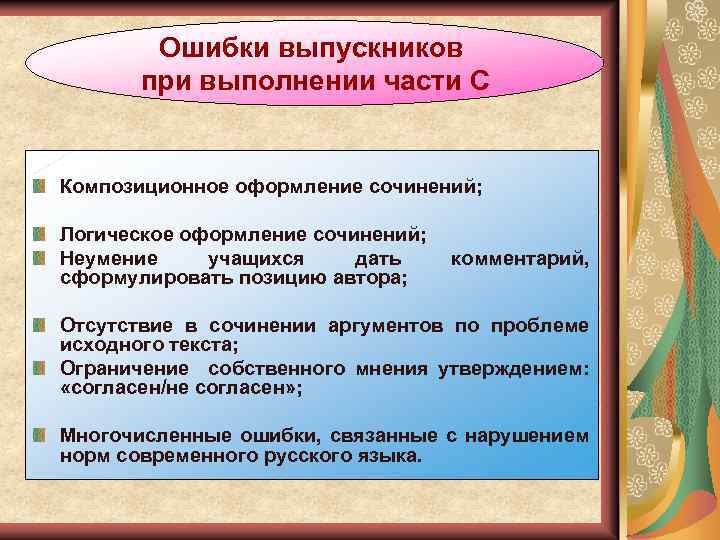 Ошибки выпускников при выполнении части С

Композиционное оформление сочинений;

Логическое оформление сочинений;

Неумение учащихся дать комментарий, сформулировать позицию автора;

Отсутствие в сочинении аргументов по проблеме исходного текста;

Ограничение собственного мнения утверждением: «согласен/не согласен»;

Многочисленные ошибки, связанные с нарушением норм современного русского языка.